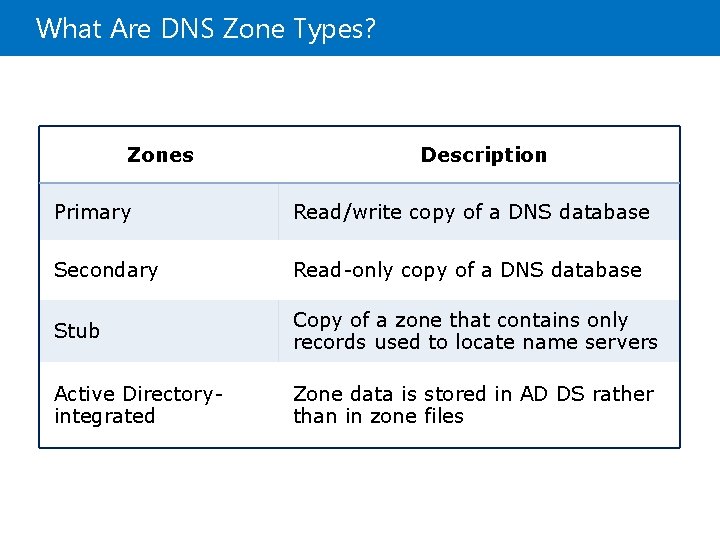 What Are DNS Zone Types?

| Zones | Description |
|---|---|
| Primary | Read/write copy of a DNS database |
| Secondary | Read-only copy of a DNS database |
| Stub | Copy of a zone that contains only records used to locate name servers |
| Active Directory-integrated | Zone data is stored in AD DS rather than in zone files |